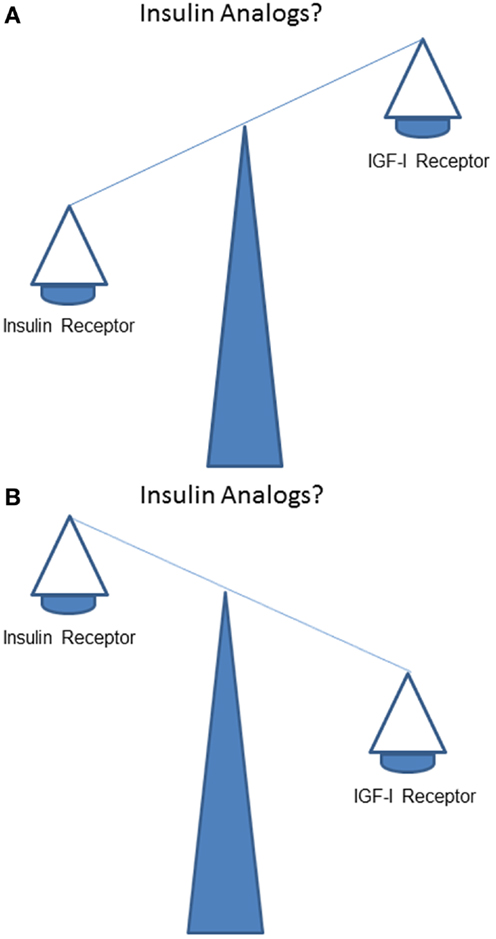 A

Insulin Analogs?

IGF-I Receptor

Insulin Receptor

B

Insulin Analogs?

Insulin Receptor

IGF-I Receptor